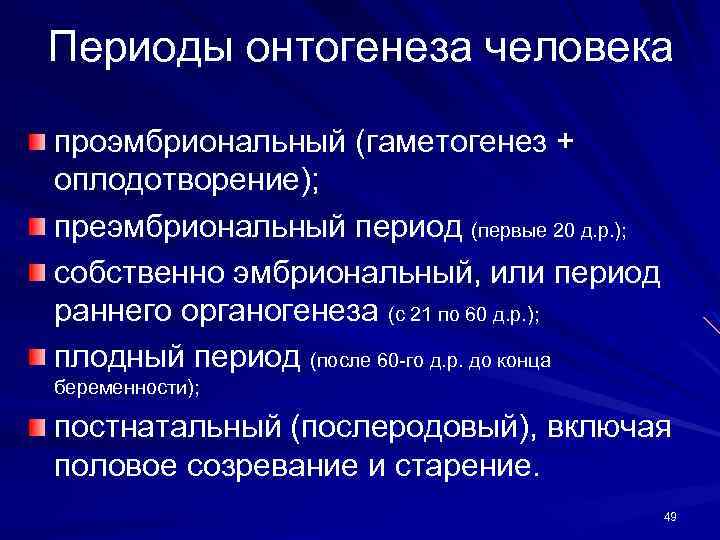 Периоды онтогенеза человека

проэмбриональный (гаметогенез + оплодотворение);

преэмбриональный период (первые 20 д.р.);

собственно эмбриональный, или период раннего органогенеза (с 21 по 60 д.р.);

плодный период (после 60-го д.р. до конца беременности);

постнатальный (послеродовый), включая половое созревание и старение.

49